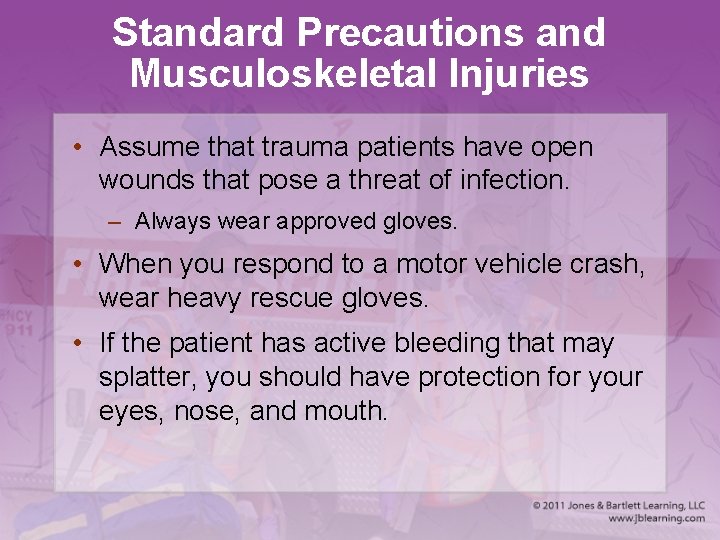 Standard Precautions and Musculoskeletal Injuries

• Assume that trauma patients have open wounds that pose a threat of infection.
  – Always wear approved gloves.
• When you respond to a motor vehicle crash, wear heavy rescue gloves.
• If the patient has active bleeding that may splatter, you should have protection for your eyes, nose, and mouth.

© 2011 Jones & Bartlett Learning, LLC
www.jblearning.com